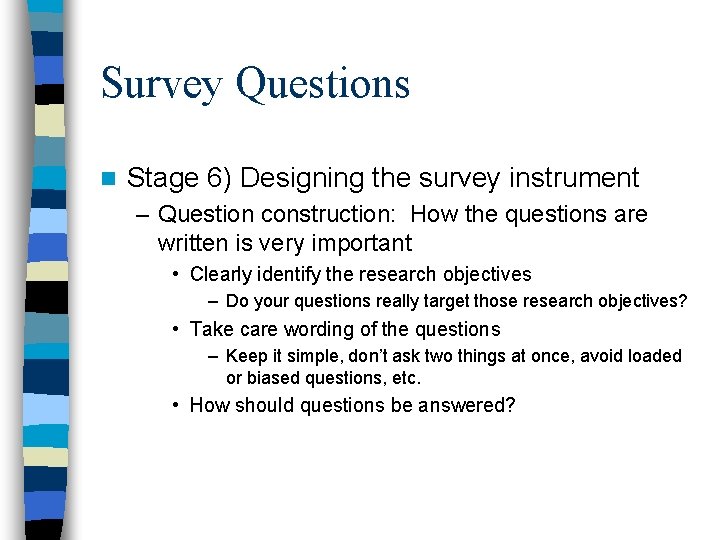 Survey Questions

Stage 6) Designing the survey instrument

– Question construction: How the questions are written is very important

• Clearly identify the research objectives

– Do your questions really target those research objectives?

• Take care wording of the questions

– Keep it simple, don't ask two things at once, avoid loaded or biased questions, etc.

• How should questions be answered?